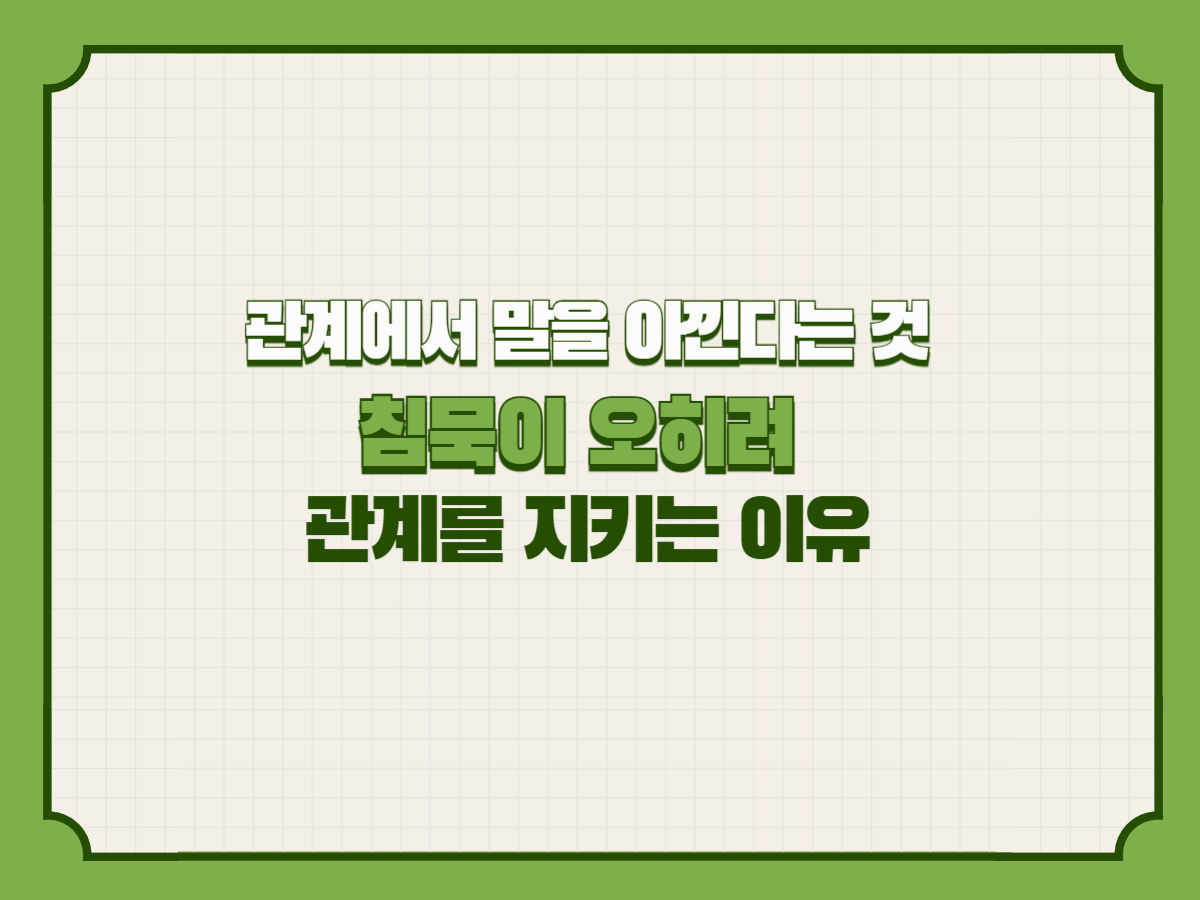 관계에서 말을 아낀다는 것
침묵이 오히려
관계를 지키는 이유